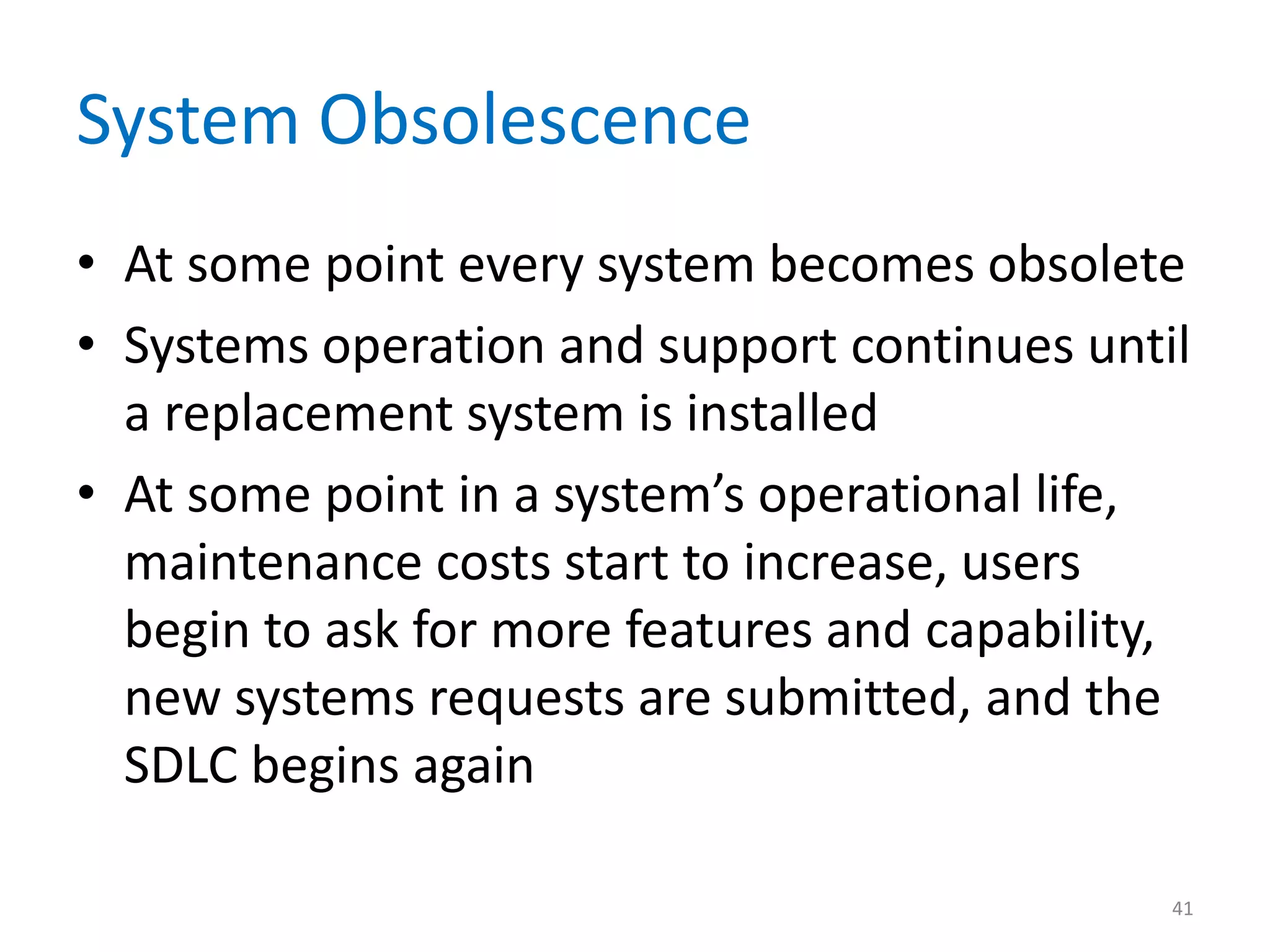 System Obsolescence

• At some point every system becomes obsolete
• Systems operation and support continues until a replacement system is installed
• At some point in a system’s operational life, maintenance costs start to increase, users begin to ask for more features and capability, new systems requests are submitted, and the SDLC begins again

41